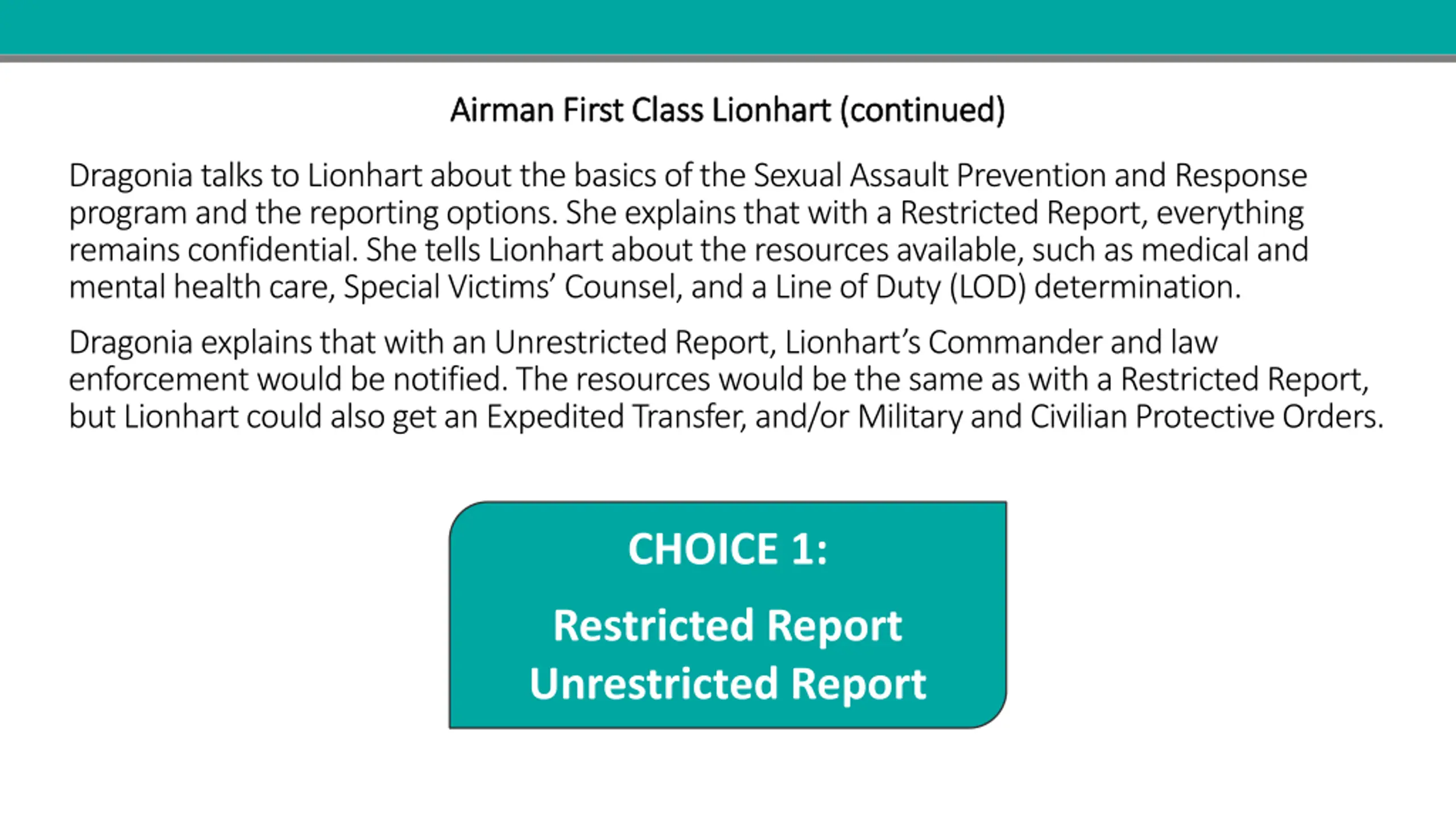 Airman First Class Lionhart (continued)

Dragonia talks to Lionhart about the basics of the Sexual Assault Prevention and Response program and the reporting options. She explains that with a Restricted Report, everything remains confidential. She tells Lionhart about the resources available, such as medical and mental health care, Special Victims' Counsel, and a Line of Duty (LOD) determination.

Dragonia explains that with an Unrestricted Report, Lionhart's Commander and law enforcement would be notified. The resources would be the same as with a Restricted Report, but Lionhart could also get an Expedited Transfer, and/or Military and Civilian Protective Orders.

CHOICE 1:

Restricted Report
Unrestricted Report